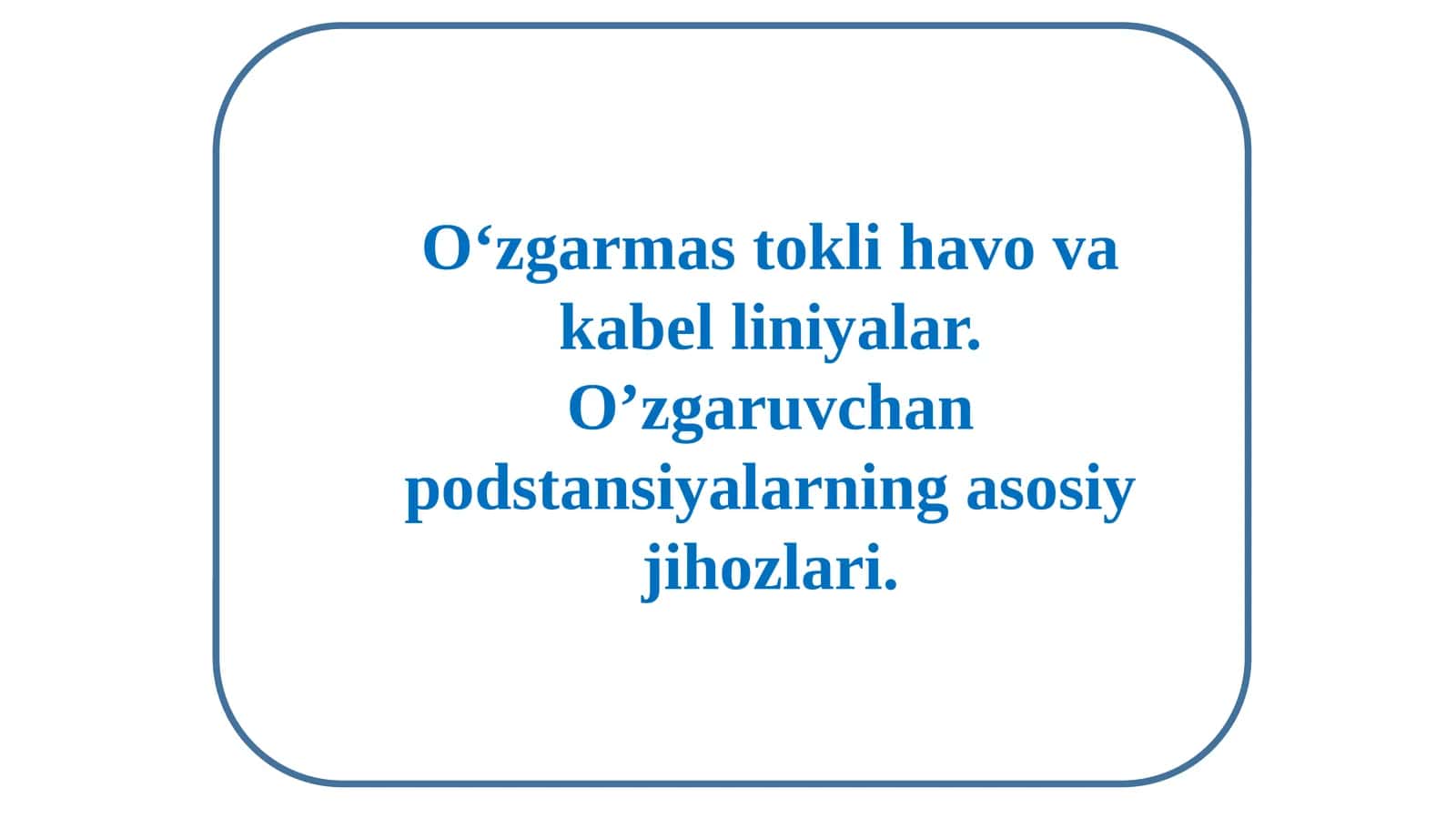 O‘zgarmas tokli havo va kabel liniyalar. O’zgaruvchan podstansiyalarning asosiy jihozlari.